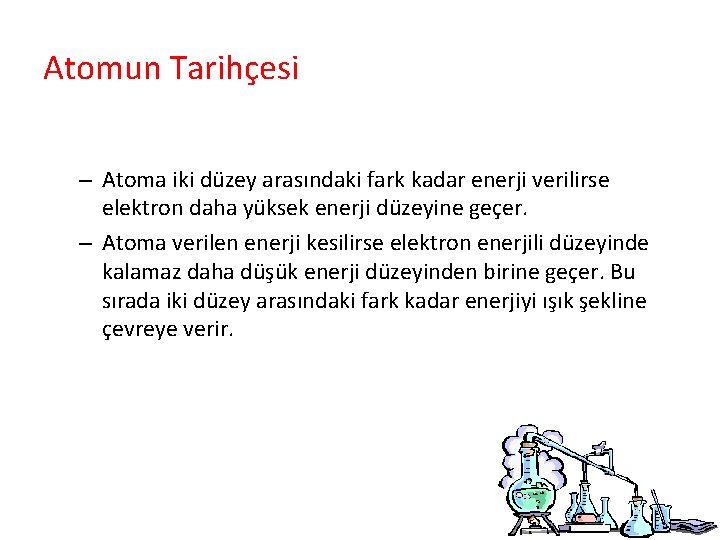 Atomun Tarihçesi

– Atoma iki düzey arasındaki fark kadar enerji verilirse elektron daha yüksek enerji düzeyine geçer.

– Atoma verilen enerji kesilirse elektron enerjili düzeyinde kalamaz daha düşük enerji düzeyinden birine geçer. Bu sırada iki düzey arasındaki fark kadar enerjiyi ışık şekline çevreye verir.